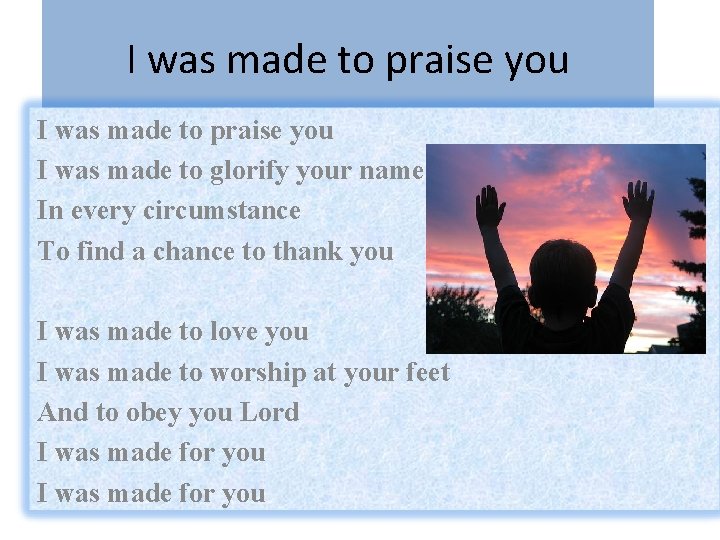 I was made to praise you

I was made to praise you
I was made to glorify your name
In every circumstance
To find a chance to thank you

I was made to love you
I was made to worship at your feet
And to obey you Lord
I was made for you
I was made for you